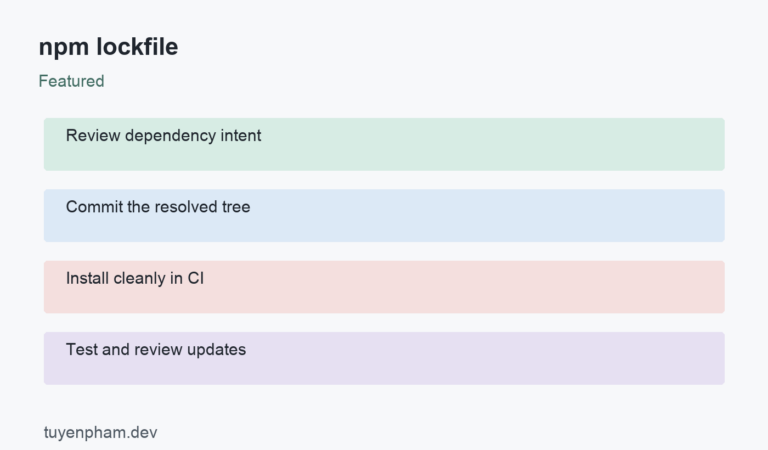 npm lockfile

Featured

Review dependency intent

Commit the resolved tree

Install cleanly in CI

Test and review updates

tuyenpham.dev